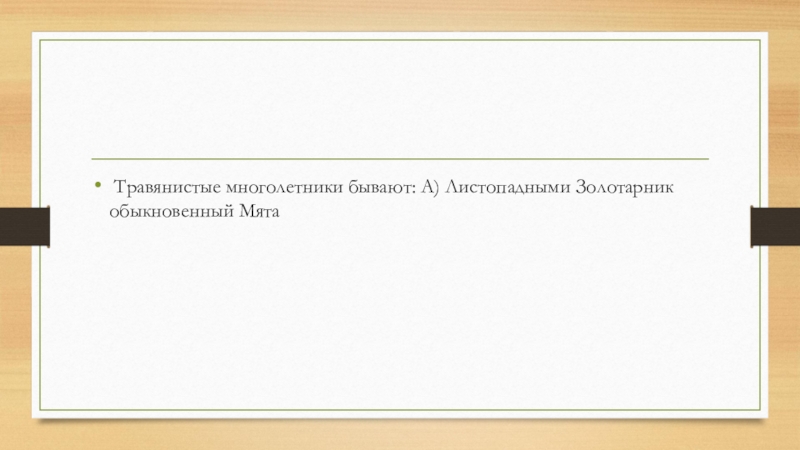 • Травянистые многолетники бывают: А) Листопадными Золотарник обыкновенный Мята